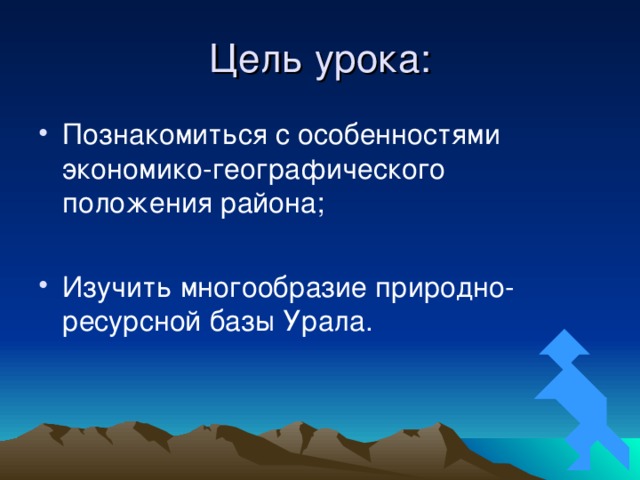 Цель урока:

• Познакомиться с особенностями экономико-географического положения района;

• Изучить многообразие природно-ресурсной базы Урала.